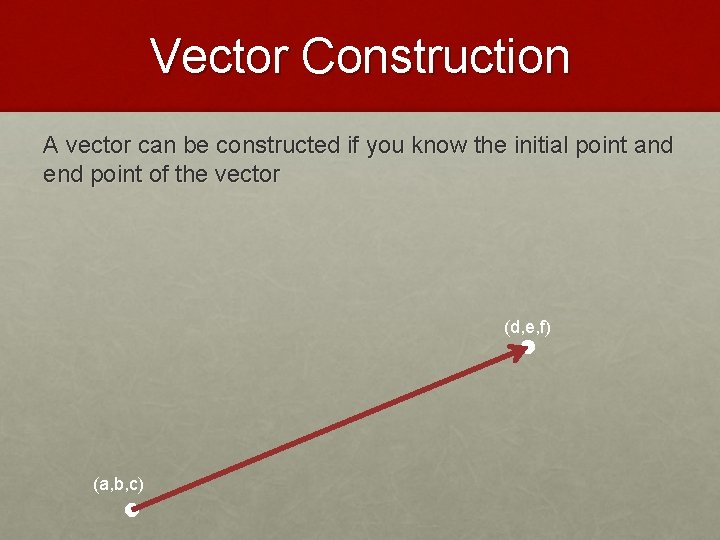 Vector Construction

A vector can be constructed if you know the initial point and end point of the vector

(d,e,f)

(a,b,c)